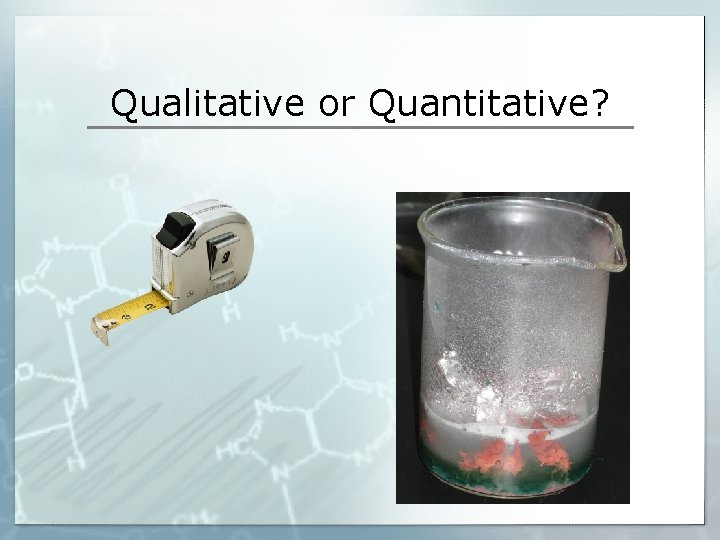 Qualitative or Quantitative?